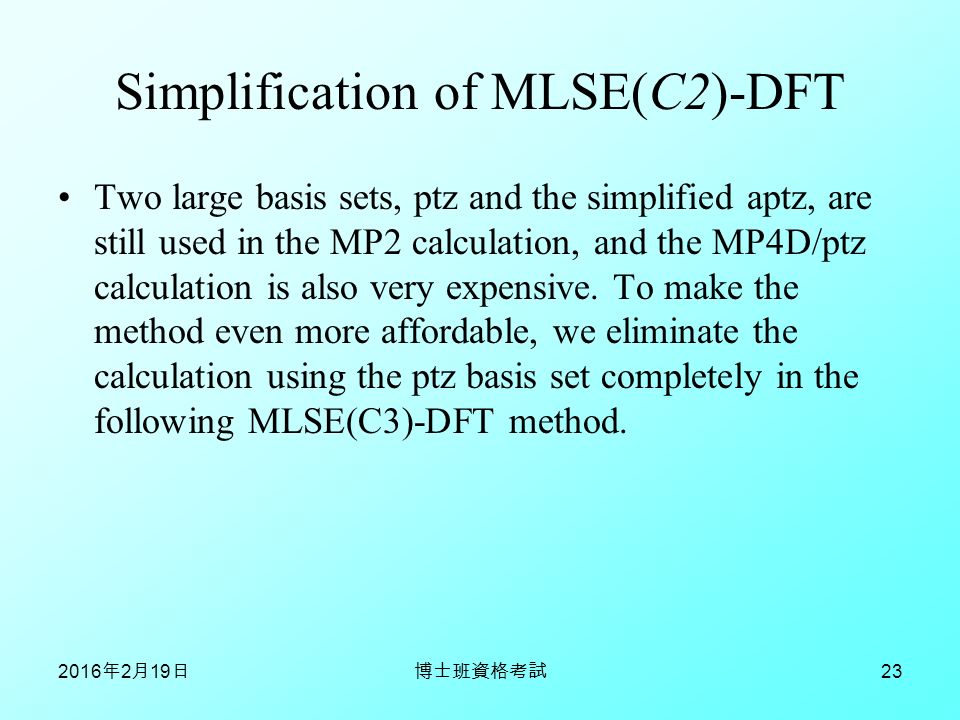 Simplification of MLSE(C2)-DFT

• Two large basis sets, ptz and the simplified aptz, are still used in the MP2 calculation, and the MP4D/ptz calculation is also very expensive. To make the method even more affordable, we eliminate the calculation using the ptz basis set completely in the following MLSE(C3)-DFT method.

2016年2月19日

博士班資格考試

23